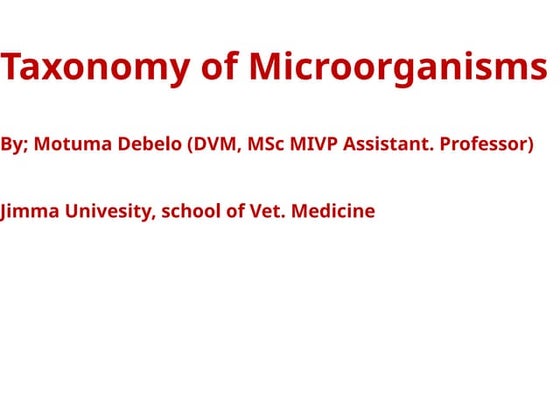 Taxonomy of Microorganisms

By; Motuma Debelo (DVM, MSc MIVP Assistant. Professor)

Jimma Univesity, school of Vet. Medicine